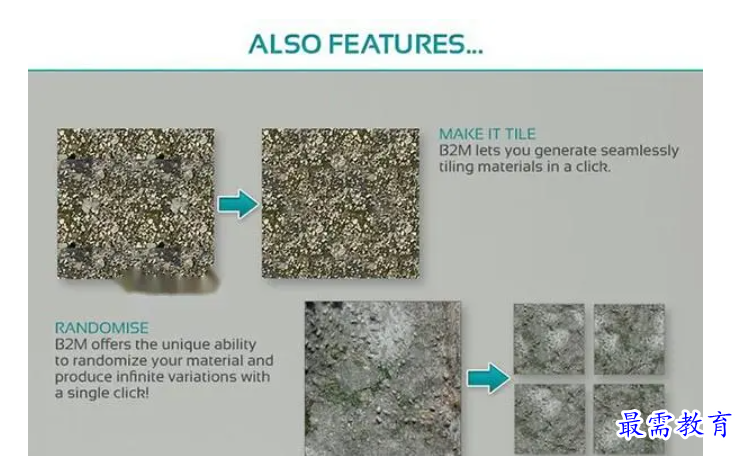 ALSO FEATURES...

MAKE IT TILE
B2M lets you generate seamlessly tiling materials in a click.

RANDOMISE
B2M offers the unique ability to randomize your material and produce infinite variations with a single click!

最需教育